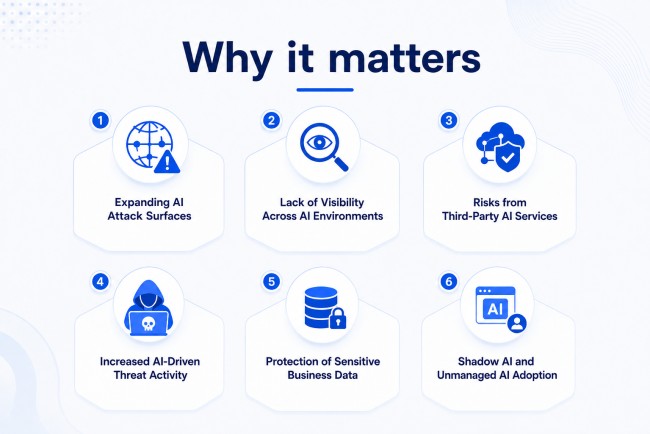 Why it matters

1
Expanding AI Attack Surfaces

2
Lack of Visibility Across AI Environments

3
Risks from Third-Party AI Services

4
Increased AI-Driven Threat Activity

5
Protection of Sensitive Business Data

6
AI
Shadow AI and Unmanaged AI Adoption